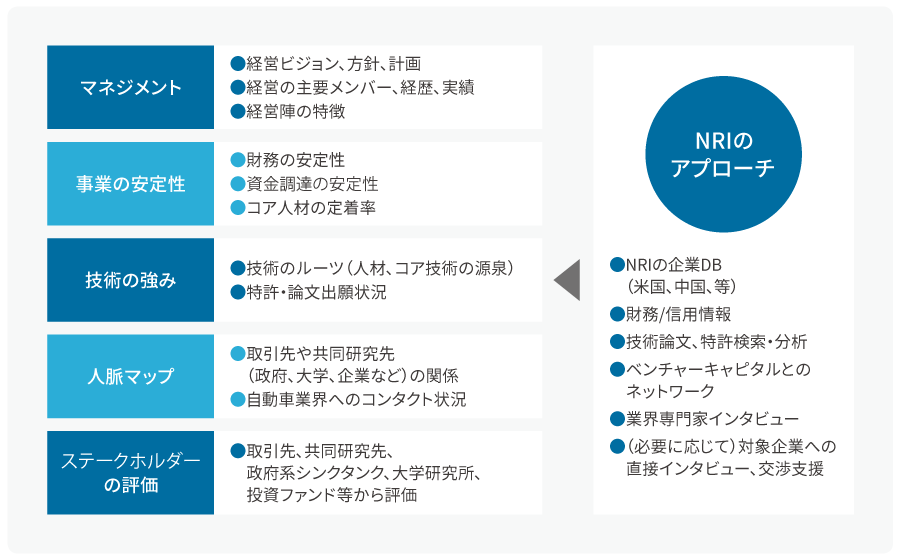 マネジメント

●経営ビジョン、方針、計画
●経営の主要メンバー、経歴、実績
●経営陣の特徴

事業の安定性

●財務の安定性
●資金調達の安定性
●コア人材の定着率

技術の強み

●技術のルーツ（人材、コア技術の源泉）
●特許・論文出願状況

人脈マップ

●取引先や共同研究先（政府、大学、企業など）の関係
●自動車業界へのコンタクト状況

ステークホルダーの評価

●取引先、共同研究先、政府系シンクタンク、大学研究所、投資ファンド等から評価

NRIのアプローチ

●NRIの企業DB（米国、中国、等）
●財務/信用情報
●技術論文、特許検索・分析
●ベンチャーキャピタルとのネットワーク
●業界専門家インタビュー
●（必要に応じて）対象企業への直接インタビュー、交渉支援